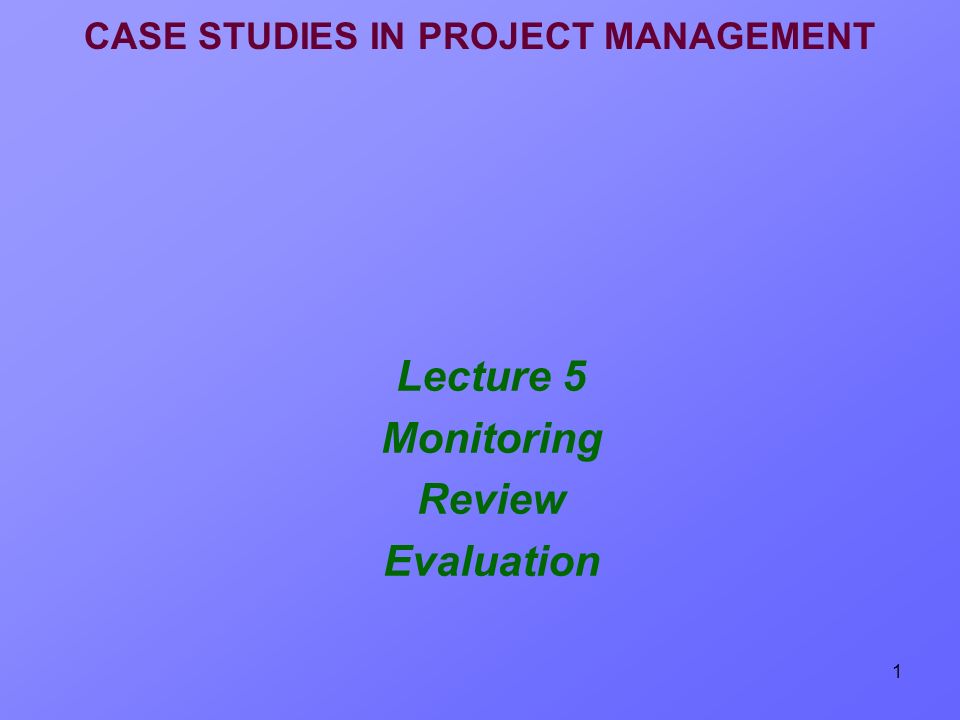 CASE STUDIES IN PROJECT MANAGEMENT

Lecture 5
Monitoring
Review
Evaluation

1